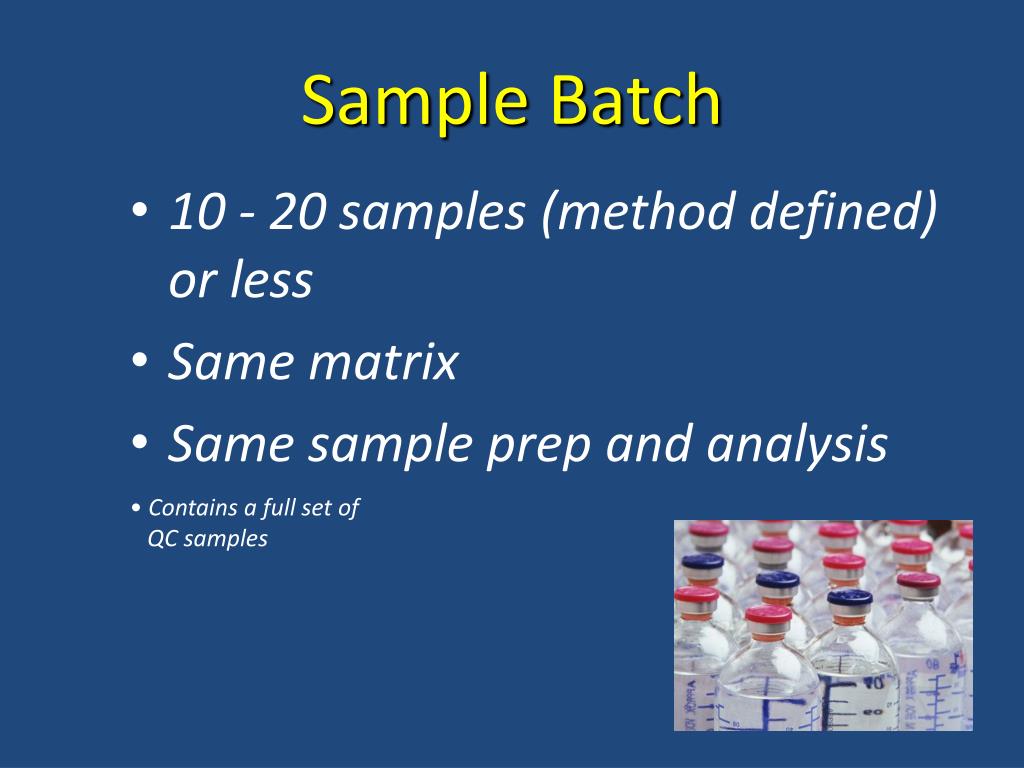 Sample Batch

• 10 - 20 samples (method defined) or less

• Same matrix

• Same sample prep and analysis

• Contains a full set of QC samples